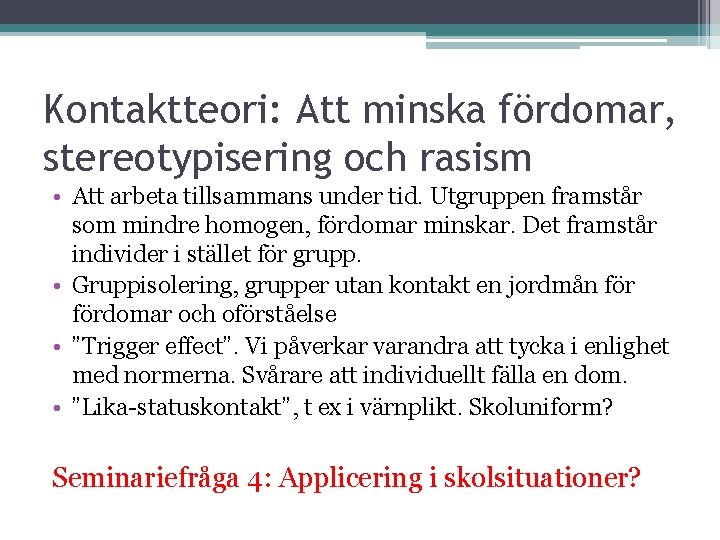 Kontaktteori: Att minska fördomar, stereotypisering och rasism

• Att arbeta tillsammans under tid. Utgruppen framstår som mindre homogen, fördomar minskar. Det framstår individer i stället för grupp.
• Gruppisolering, grupper utan kontakt en jordmån för fördomar och oförståelse
• "Trigger effect". Vi påverkar varandra att tycka i enlighet med normerna. Svårare att individuellt fälla en dom.
• "Lika-statuskontakt", t ex i värnplikt. Skoluniform?

Seminariefråga 4: Applicering i skolsituationer?